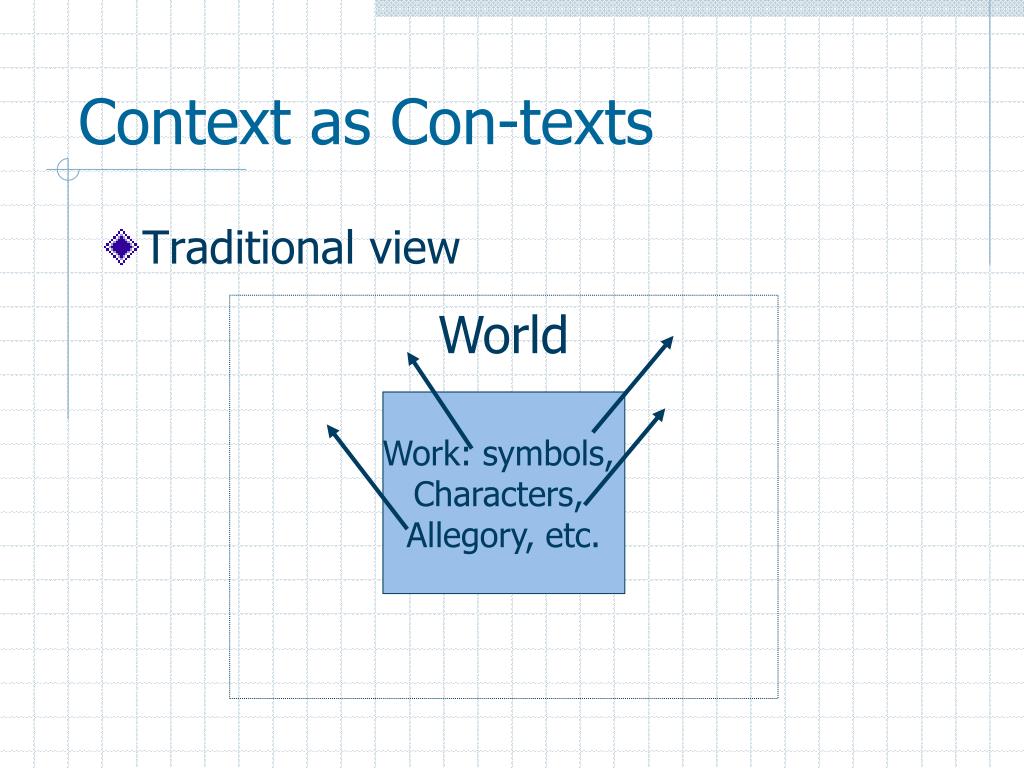 Context as Con-texts

Traditional view

World

Work: symbols, Characters, Allegory, etc.